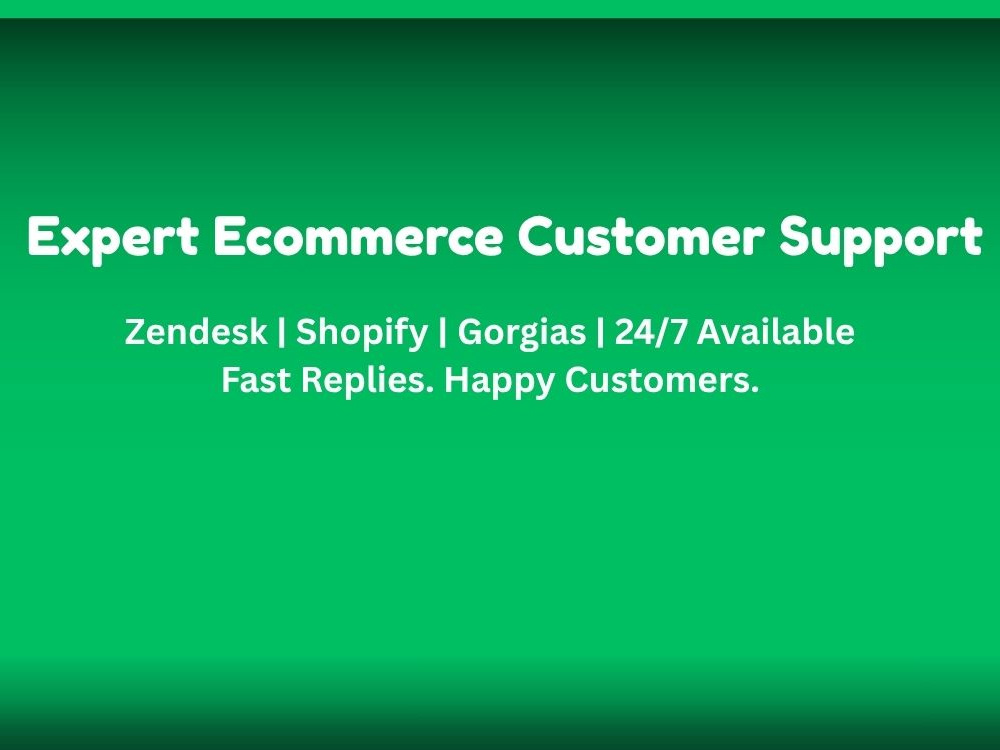 Expert Ecommerce Customer Support

Zendesk | Shopify | Gorgias | 24/7 Available
Fast Replies. Happy Customers.